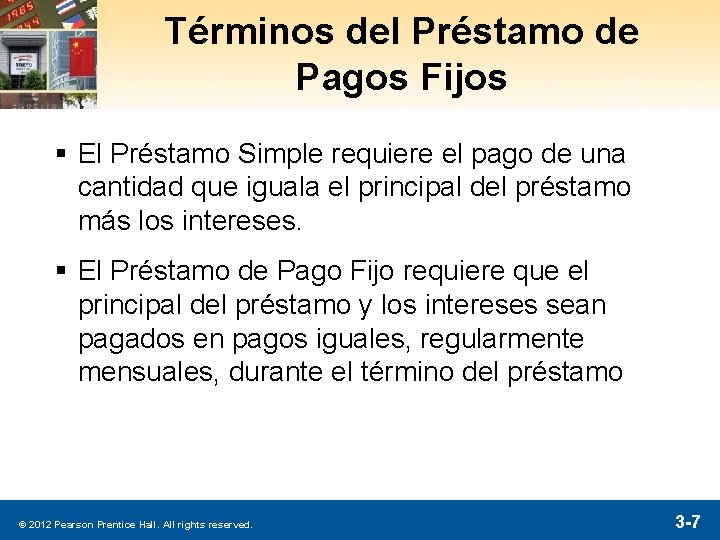 Términos del Préstamo de Pagos Fijos

▪ El Préstamo Simple requiere el pago de una cantidad que iguala el principal del préstamo más los intereses.

▪ El Préstamo de Pago Fijo requiere que el principal del préstamo y los intereses sean pagados en pagos iguales, regularmente mensuales, durante el término del préstamo

© 2012 Pearson Prentice Hall. All rights reserved.

3-7